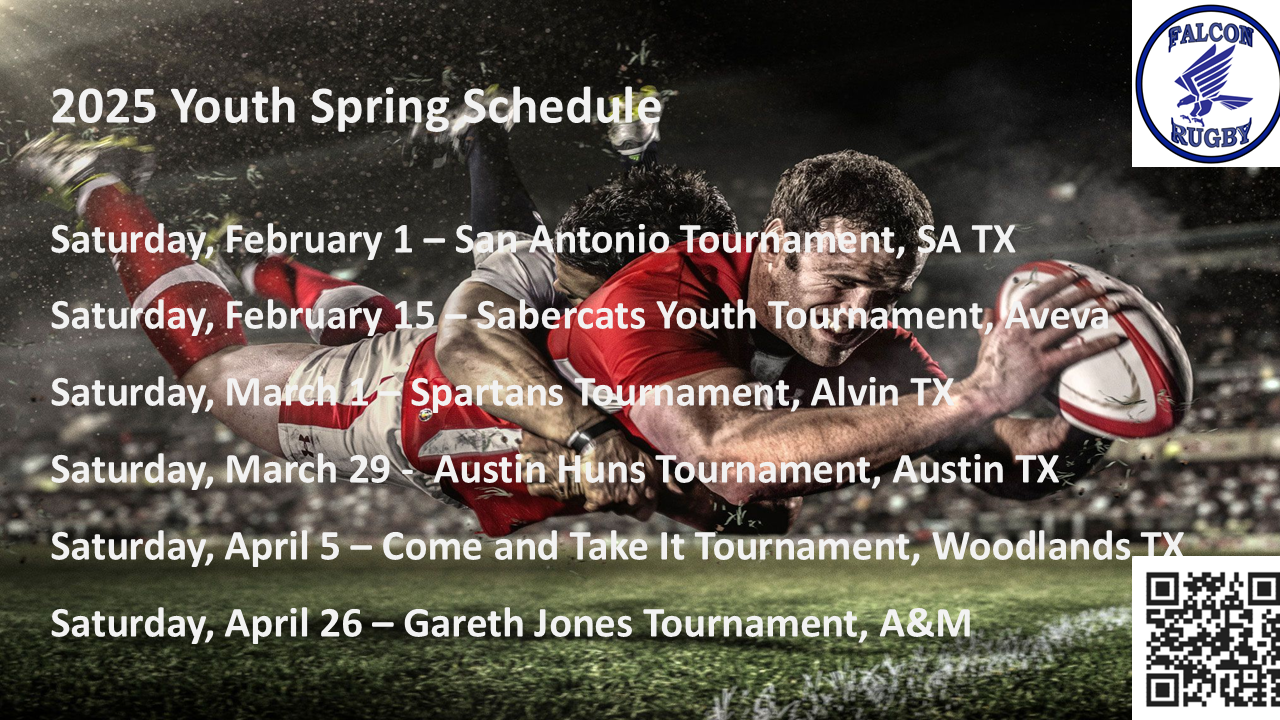 FALCON
RUGBY

2025 Youth Spring Schedule

Saturday, February 1 – San Antonio Tournament, SA TX

Saturday, February 15 – Sabercats Youth Tournament, Aveva

Saturday, March 1 – Spartans Tournament, Alvin TX

Saturday, March 29 - Austin Huns Tournament, Austin TX

Saturday, April 5 – Come and Take It Tournament, Woodlands TX

Saturday, April 26 – Gareth Jones Tournament, A&M